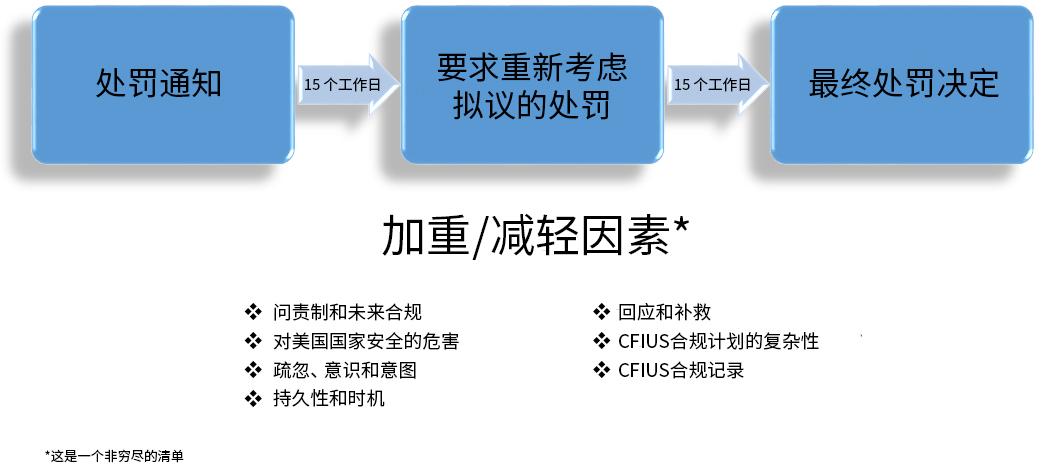 处罚通知

15 个工作日

要求重新考虑拟议的处罚

15 个工作日

最终处罚决定

加重/减轻因素*

❖ 问责制和未来合规
❖ 对美国国家安全的危害
❖ 疏忽、意识和意图
❖ 持久性和时机

❖ 回应和补救
❖ CFIUS合规计划的复杂性
❖ CFIUS合规记录

*这是一个非穷尽的清单